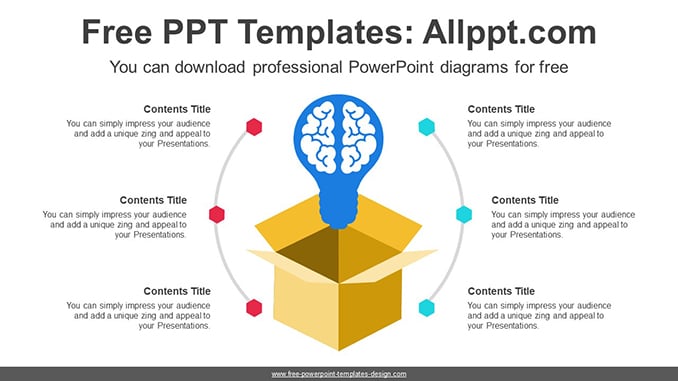 Free PPT Templates: Allppt.com

You can download professional PowerPoint diagrams for free

Contents Title
You can simply impress your audience and add a unique zing and appeal to your Presentations.

Contents Title
You can simply impress your audience and add a unique zing and appeal to your Presentations.

Contents Title
You can simply impress your audience and add a unique zing and appeal to your Presentations.

Contents Title
You can simply impress your audience and add a unique zing and appeal to your Presentations.

Contents Title
You can simply impress your audience and add a unique zing and appeal to your Presentations.

Contents Title
You can simply impress your audience and add a unique zing and appeal to your Presentations.

www.free-powerpoint-templates-design.com